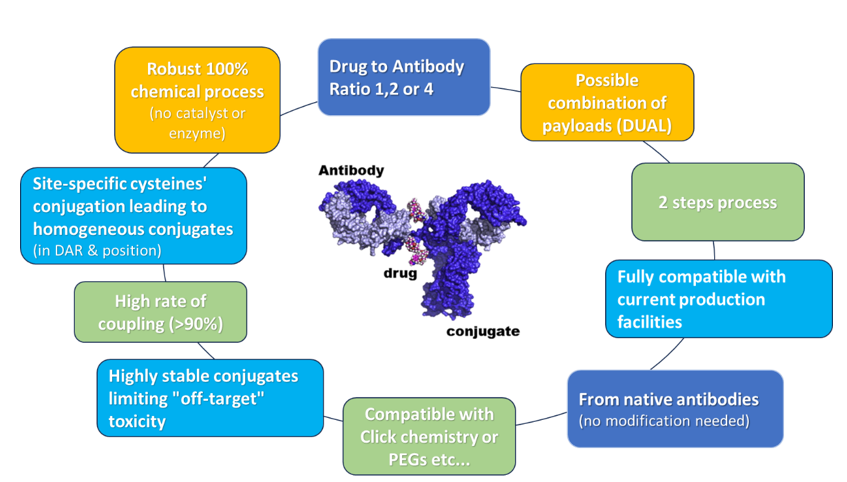 Drug to Antibody Ratio 1,2 or 4

Possible combination of payloads (DUAL)

2 steps process

Fully compatible with current production facilities

From native antibodies
(no modification needed)

Compatible with Click chemistry or PEGs etc...

Highly stable conjugates limiting "off-target" toxicity

High rate of coupling (>90%)

Site-specific cysteines' conjugation leading to homogeneous conjugates
(in DAR & position)

Robust 100% chemical process
(no catalyst or enzyme)

Antibody

drug

conjugate